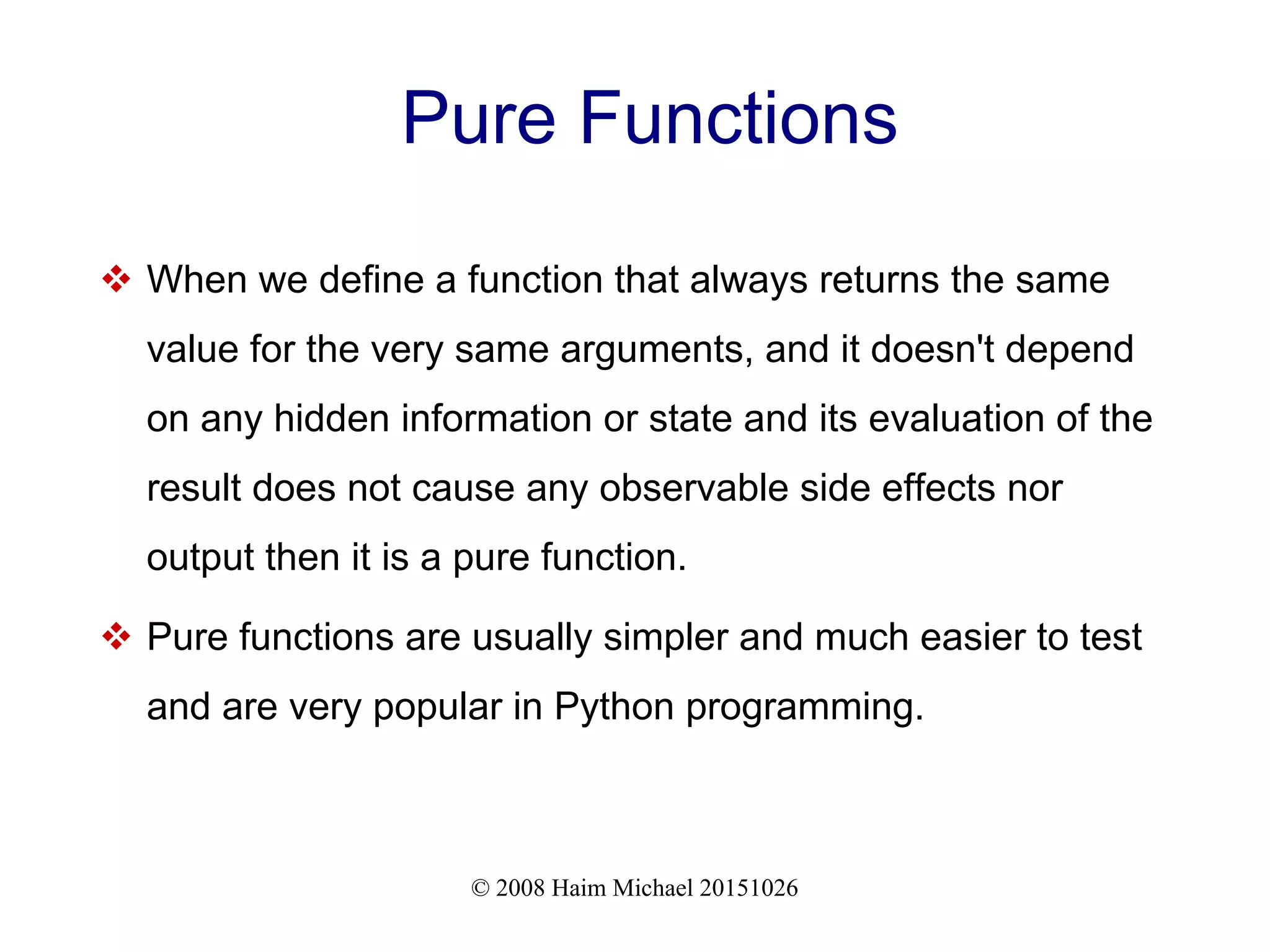 Pure Functions

❖ When we define a function that always returns the same value for the very same arguments, and it doesn't depend on any hidden information or state and its evaluation of the result does not cause any observable side effects nor output then it is a pure function.

❖ Pure functions are usually simpler and much easier to test and are very popular in Python programming.

© 2008 Haim Michael 20151026